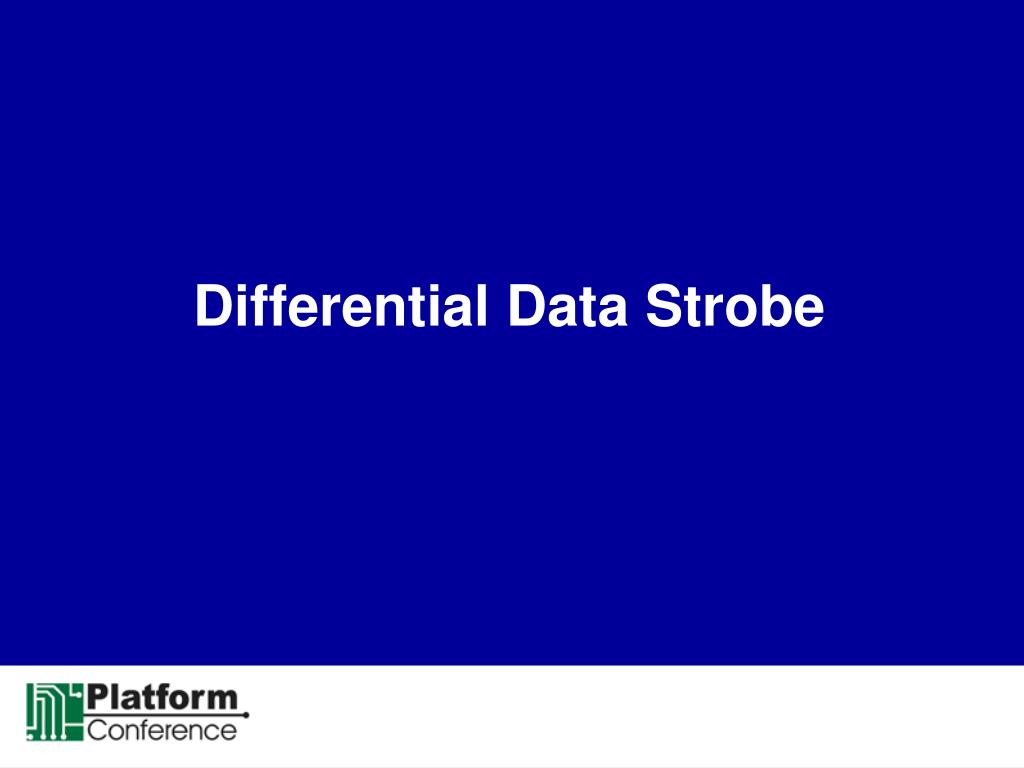 Differential Data Strobe

Platform
Conference